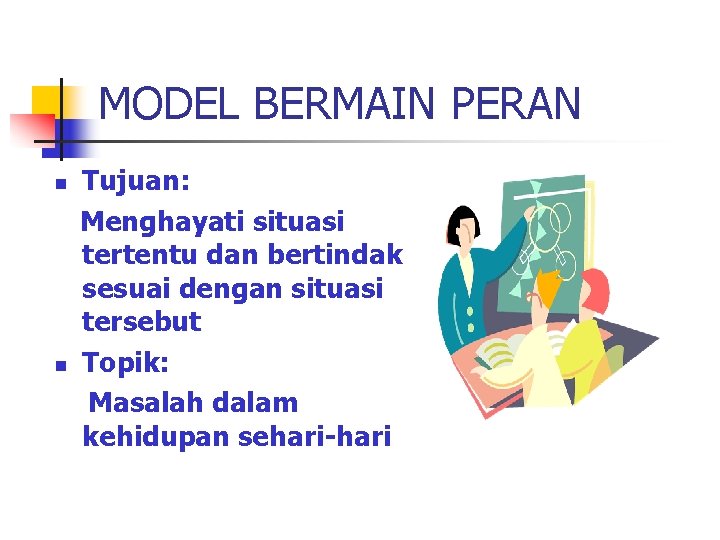 MODEL BERMAIN PERAN

- Tujuan:
Menghayati situasi tertentu dan bertindak sesuai dengan situasi tersebut
- Topik:
Masalah dalam kehidupan sehari-hari